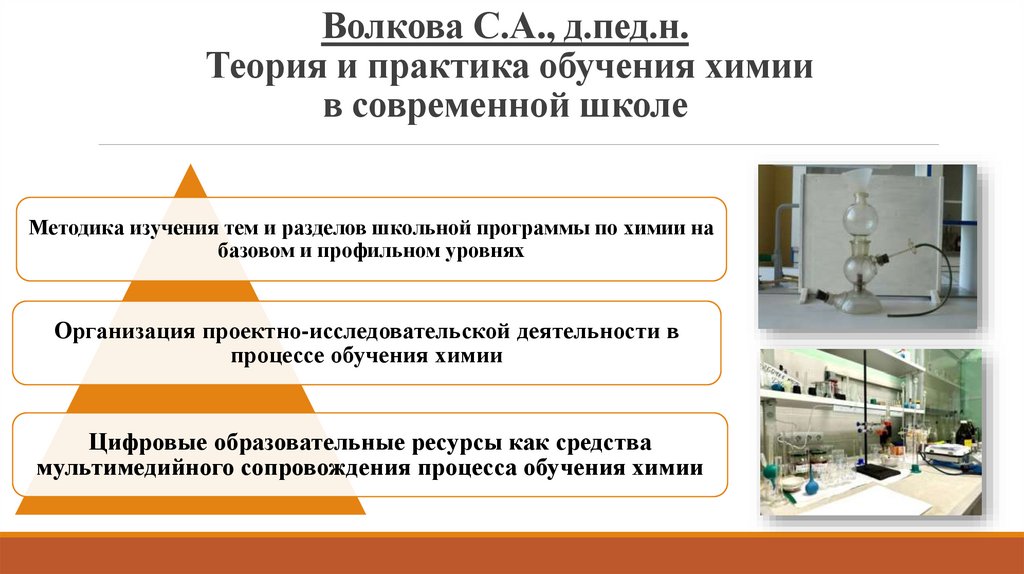 Волкова С.А., д.пед.н.
Теория и практика обучения химии в современной школе

Методика изучения тем и разделов школьной программы по химии на базовом и профильном уровнях

Организация проектно-исследовательской деятельности в процессе обучения химии

Цифровые образовательные ресурсы как средства мультимедийного сопровождения процесса обучения химии